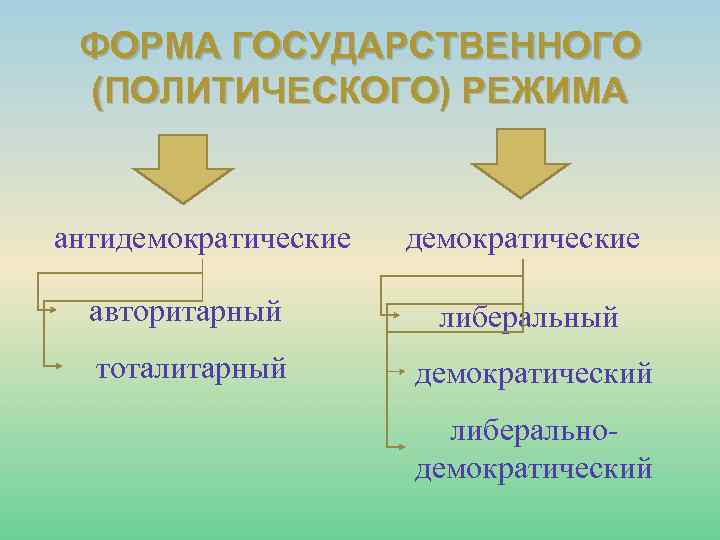 ФОРМА ГОСУДАРСТВЕННОГО (ПОЛИТИЧЕСКОГО) РЕЖИМА

антидемократические

авторитарный

тоталитарный

демократические

либеральный

демократический

либерально-демократический